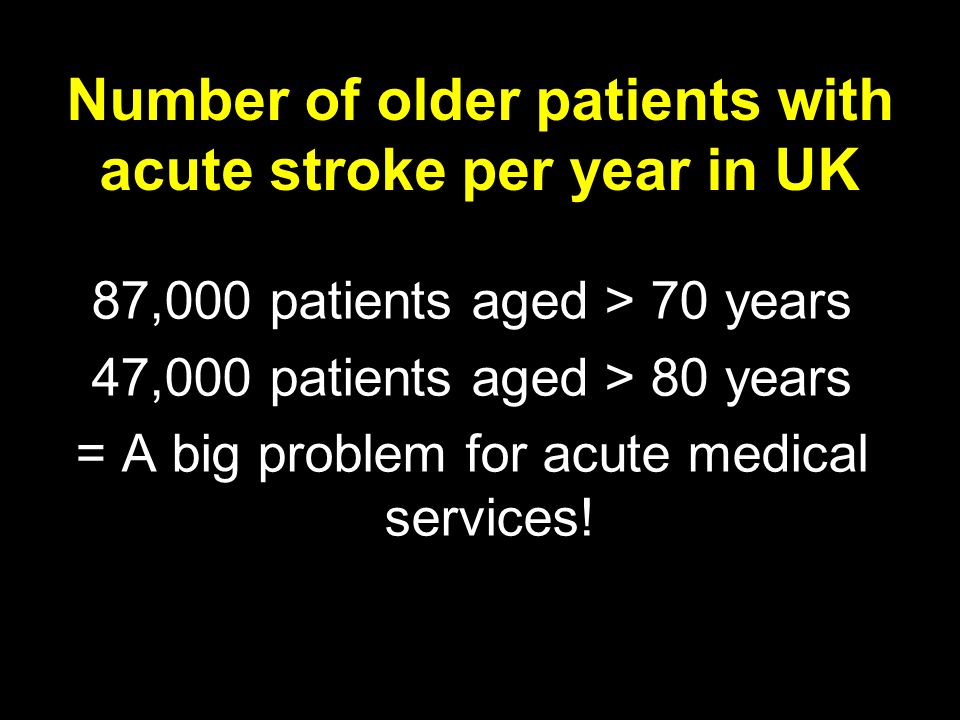 Number of older patients with acute stroke per year in UK

87,000 patients aged > 70 years

47,000 patients aged > 80 years

= A big problem for acute medical services!